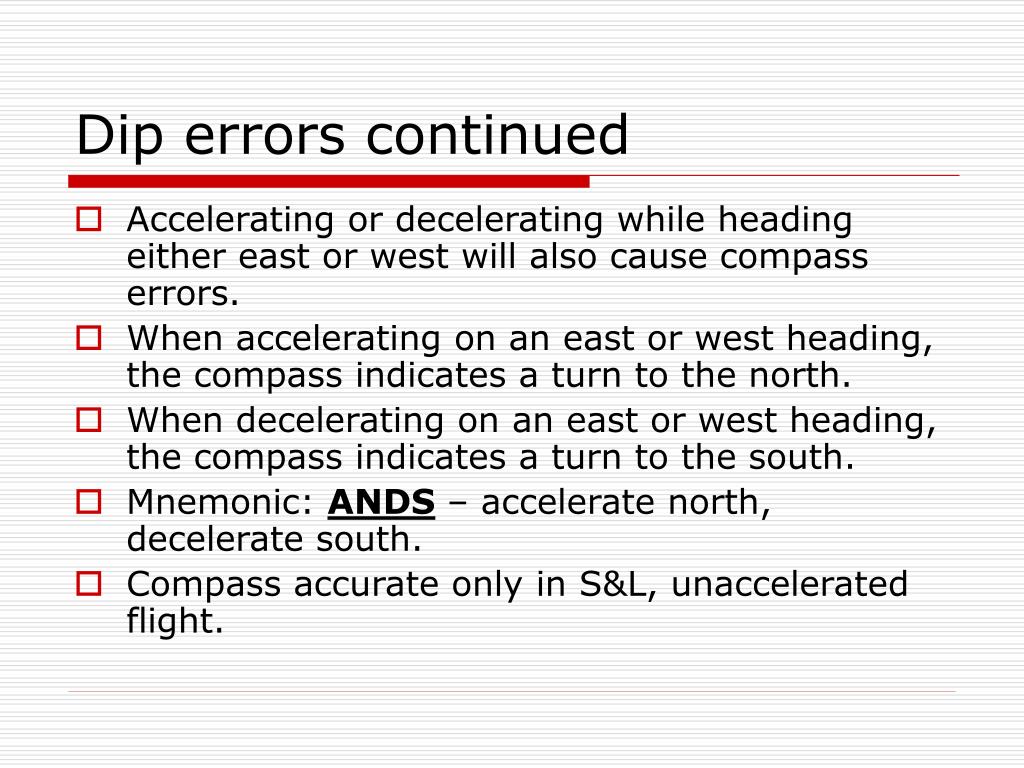 Dip errors continued

Accelerating or decelerating while heading either east or west will also cause compass errors.

When accelerating on an east or west heading, the compass indicates a turn to the north.

When decelerating on an east or west heading, the compass indicates a turn to the south.

Mnemonic: ANDS – accelerate north, decelerate south.

Compass accurate only in S&L, unaccelerated flight.